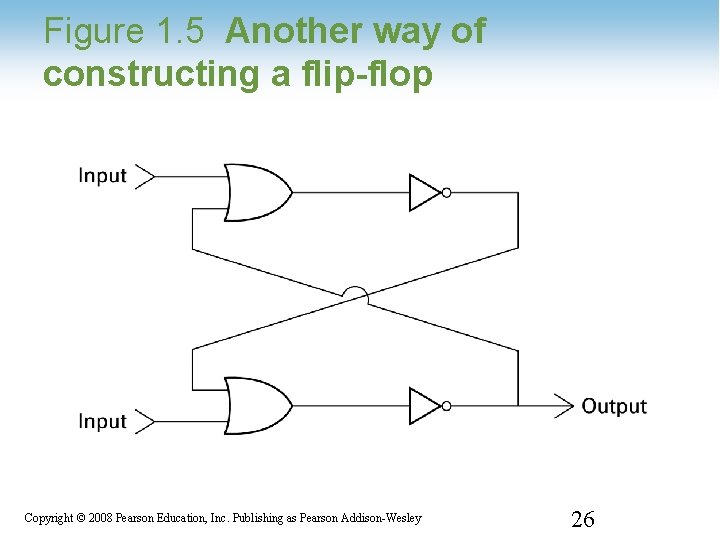 Figure 1.5 Another way of constructing a flip-flop

Input

Input

Output

Copyright © 2008 Pearson Education, Inc. Publishing as Pearson Addison-Wesley

26